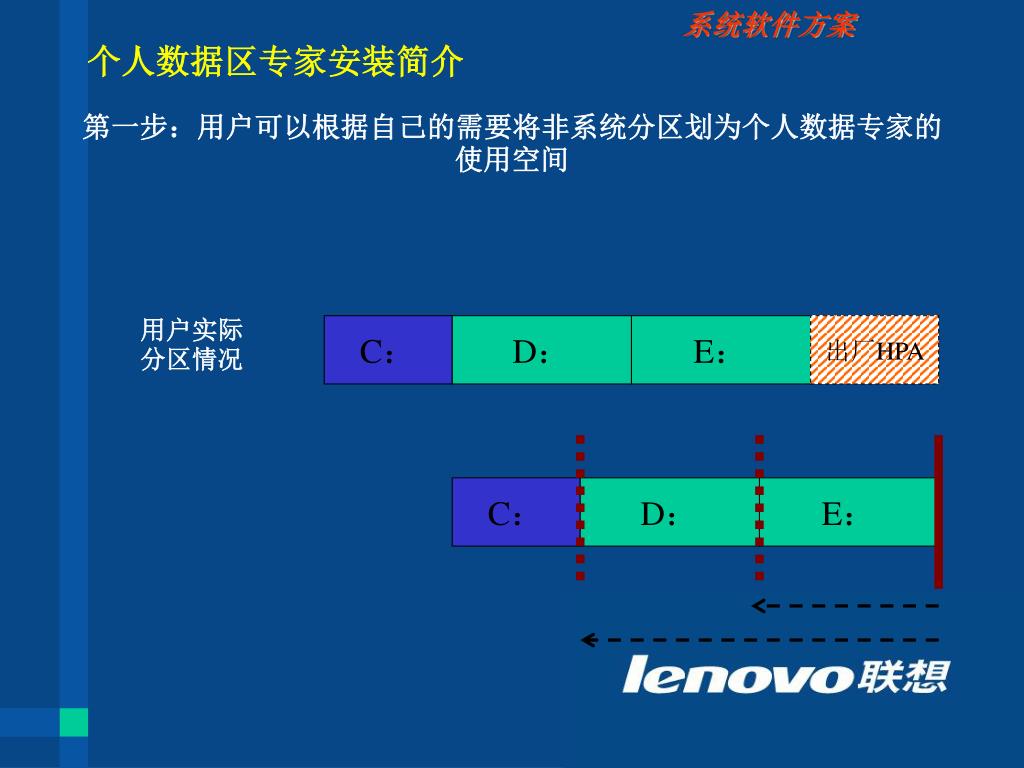 系统软件方案

个人数据区专家安装简介

第一步：用户可以根据自己的需要将非系统分区划为个人数据专家的使用空间

用户实际分区情况

C： D： E： 出厂HPA

C： D： E：

lenovo联想